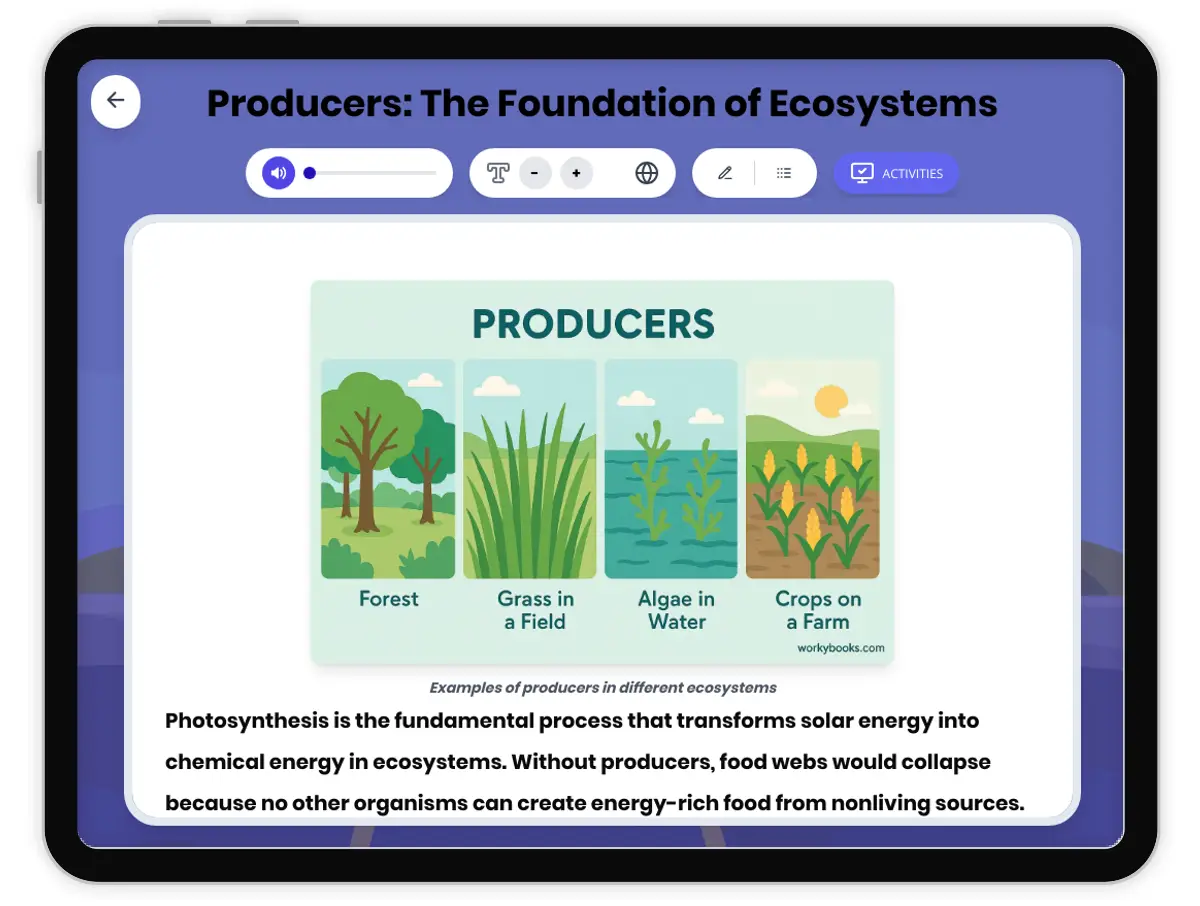 Producers: The Foundation of Ecosystems

- +

ACTIVITIES

PRODUCERS

Forest

Grass in a Field

Algae in Water

Crops on a Farm

workybooks.com

Examples of producers in different ecosystems

Photosynthesis is the fundamental process that transforms solar energy into chemical energy in ecosystems. Without producers, food webs would collapse because no other organisms can create energy-rich food from nonliving sources.